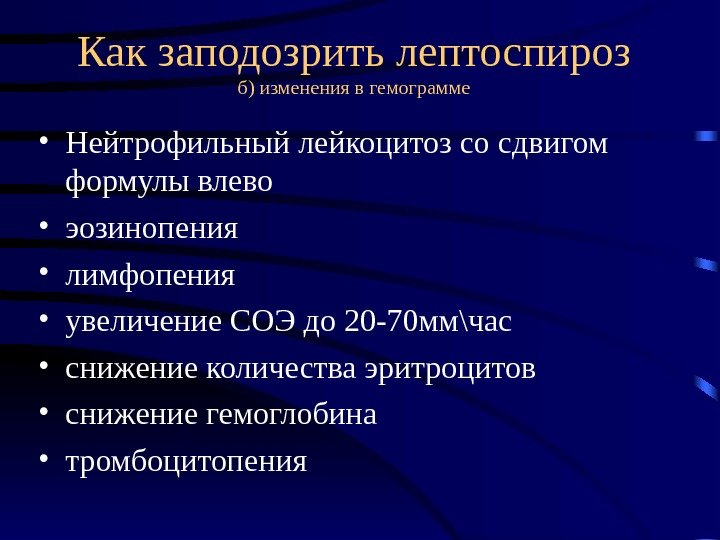 Как заподозрить лептоспироз
б) изменения в гемограмме

• Нейтрофильный лейкоцитоз со сдвигом формулы влево
• эозинопения
• лимфопения
• увеличение СОЭ до 20-70мм\час
• снижение количества эритроцитов
• снижение гемоглобина
• тромбоцитопения